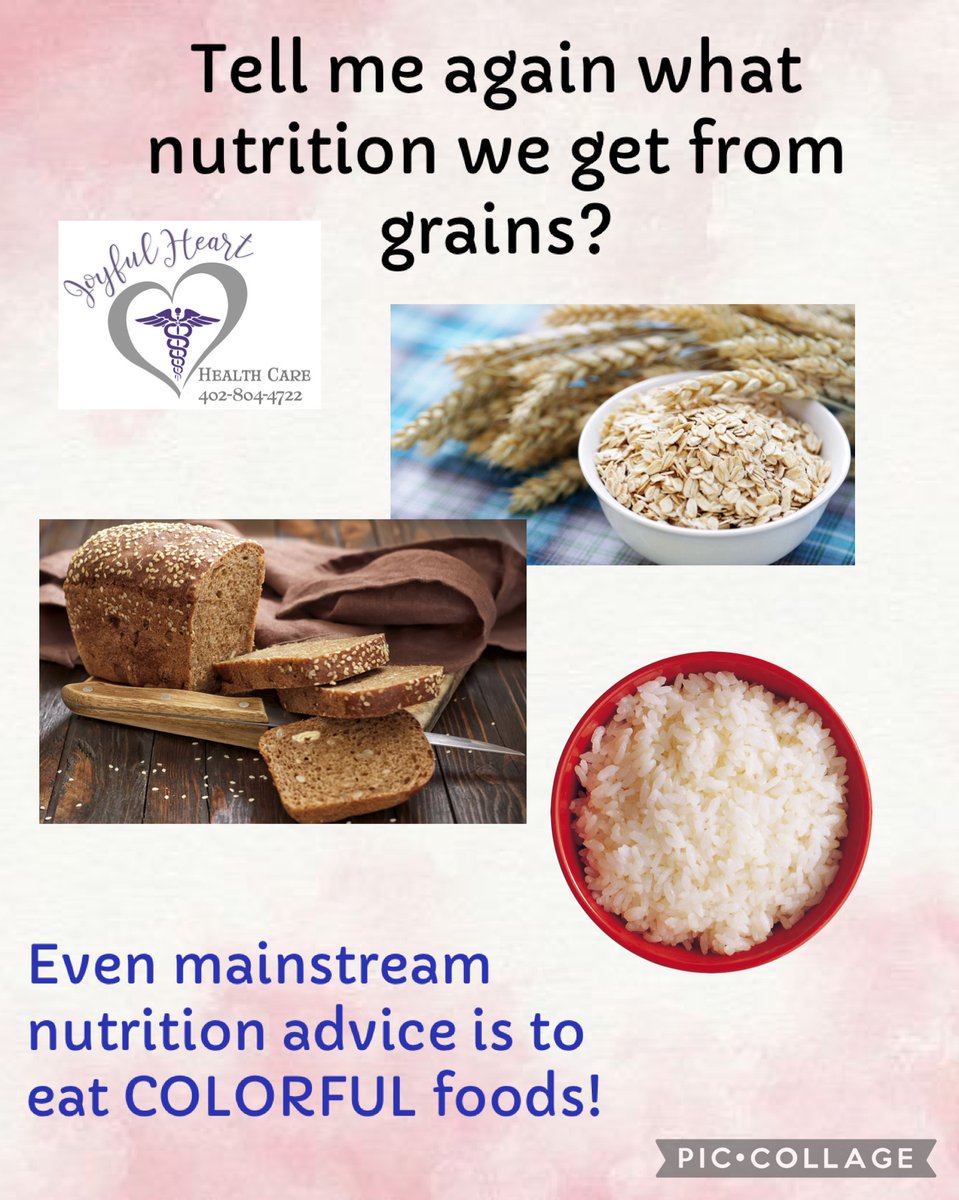 Tell me again what nutrition we get from grains?

Joyful Heart
HEALTH CARE
402-804-4722

Even mainstream nutrition advice is to eat COLORFUL foods!

PIC•COLLAGE